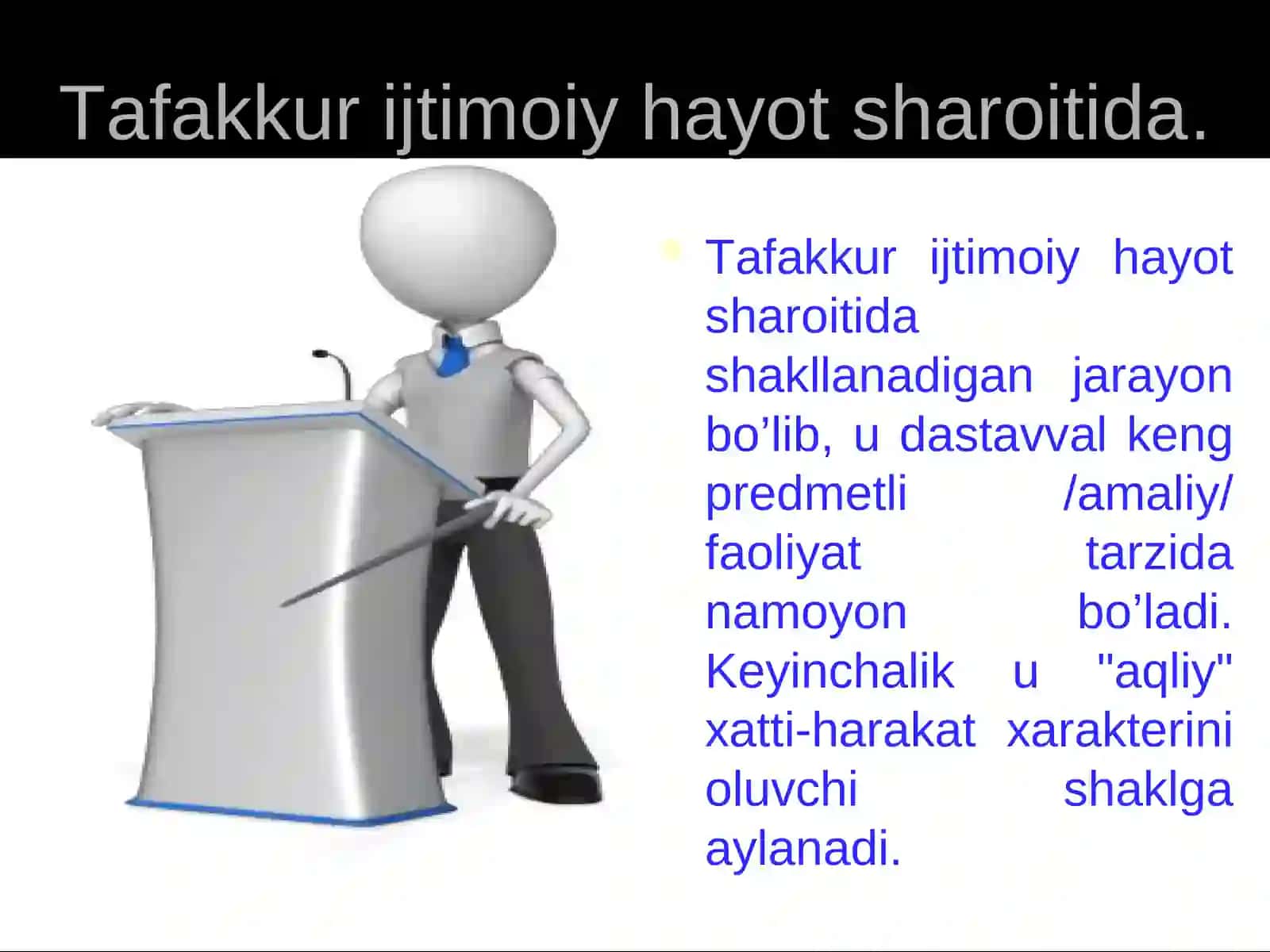 Tafakkur ijtimoiy hayot sharoitida.

Tafakkur ijtimoiy hayot sharoitida shakllanadigan jarayon bo’lib, u dastavval keng predmetli /amaliy/ faoliyat tarzida namoyon bo’ladi. Keyinchalik u "aqliy" xatti-harakat xarakterini oluvchi shaklga aylanadi.